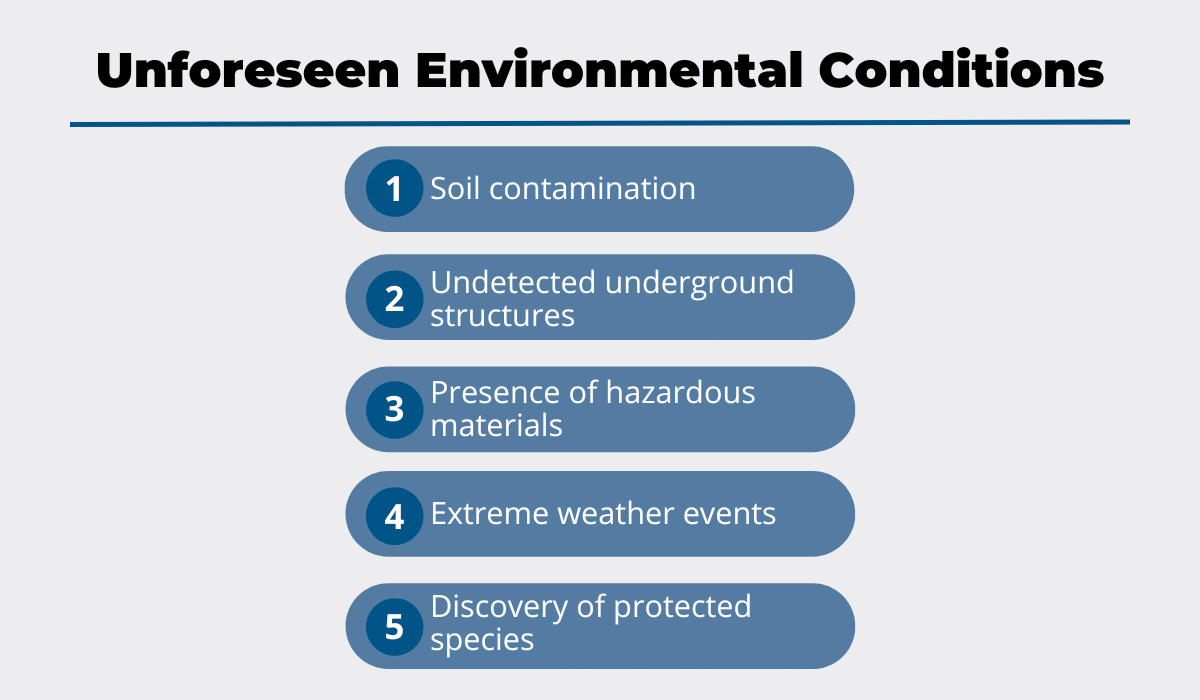 Unforeseen Environmental Conditions

1 Soil contamination

2 Undetected underground structures

3 Presence of hazardous materials

4 Extreme weather events

5 Discovery of protected species